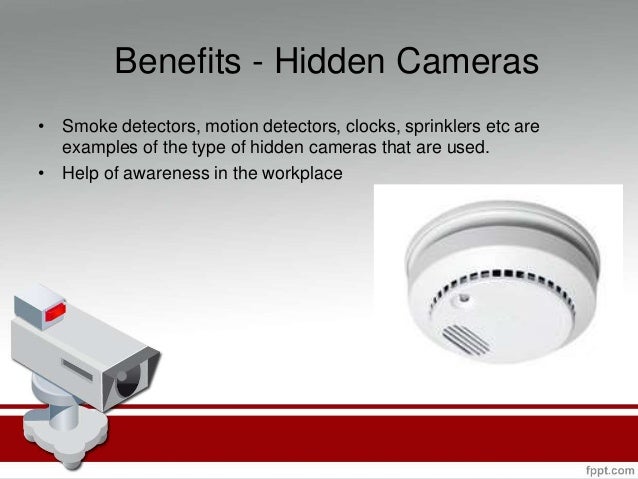 Benefits - Hidden Cameras

• Smoke detectors, motion detectors, clocks, sprinklers etc are examples of the type of hidden cameras that are used.
• Help of awareness in the workplace

fppt.com